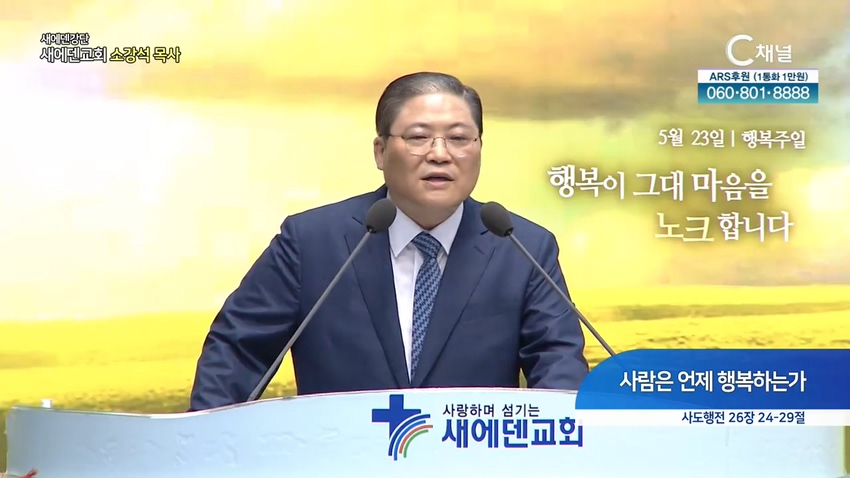 새에덴강단
새에덴교회 소강석 목사

C채널
ARS후원 (1통화 1만원)
060·801·8888

5월 23일 | 행복주일

행복이 그대 마음을
노크 합니다

사람은 언제 행복하는가
사도행전 26장 24-29절

사랑하며 섬기는
새에덴교회